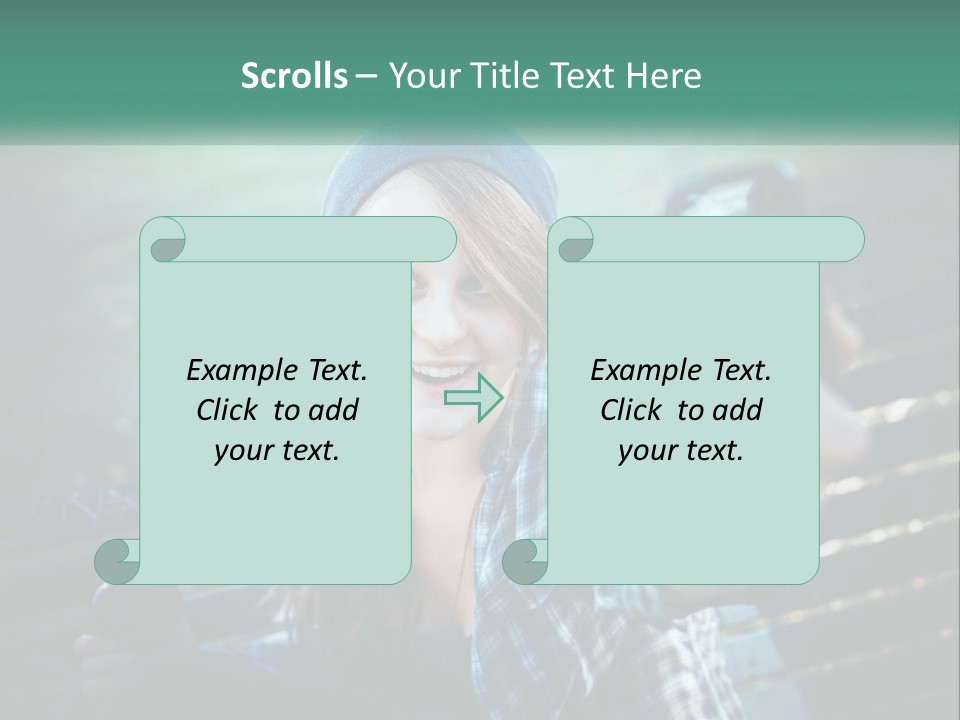 Scrolls – Your Title Text Here

Example Text. Click to add your text.

Example Text. Click to add your text.